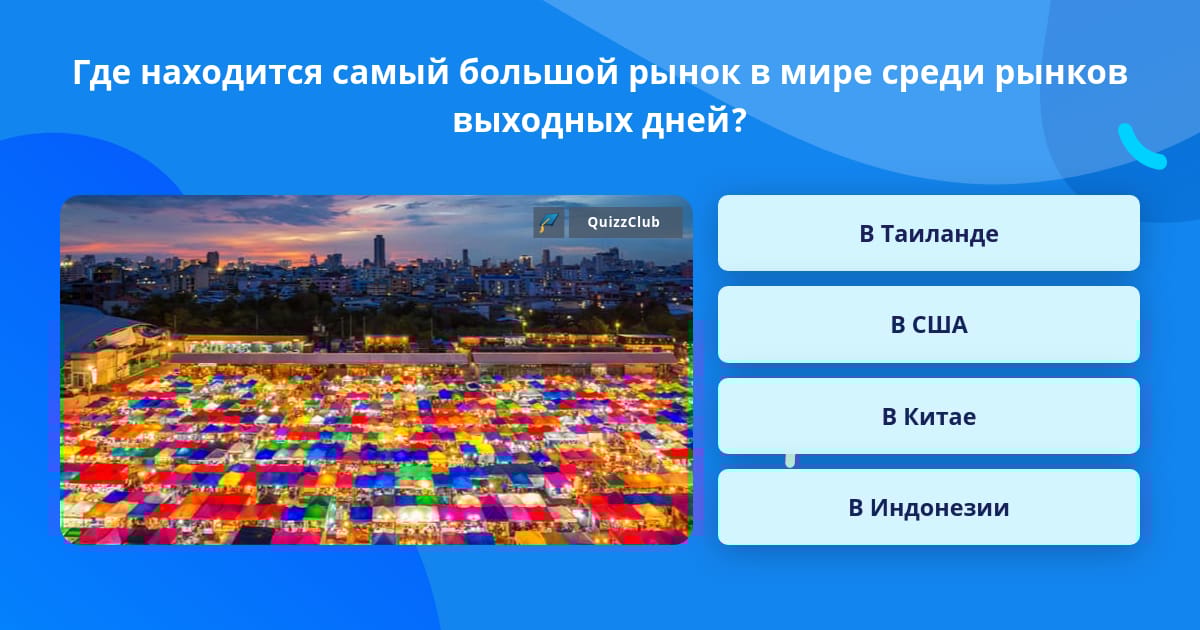 Где находится самый большой рынок в мире среди рынков выходных дней?

QuizzClub

В Таиланде

В США

В Китае

В Индонезии